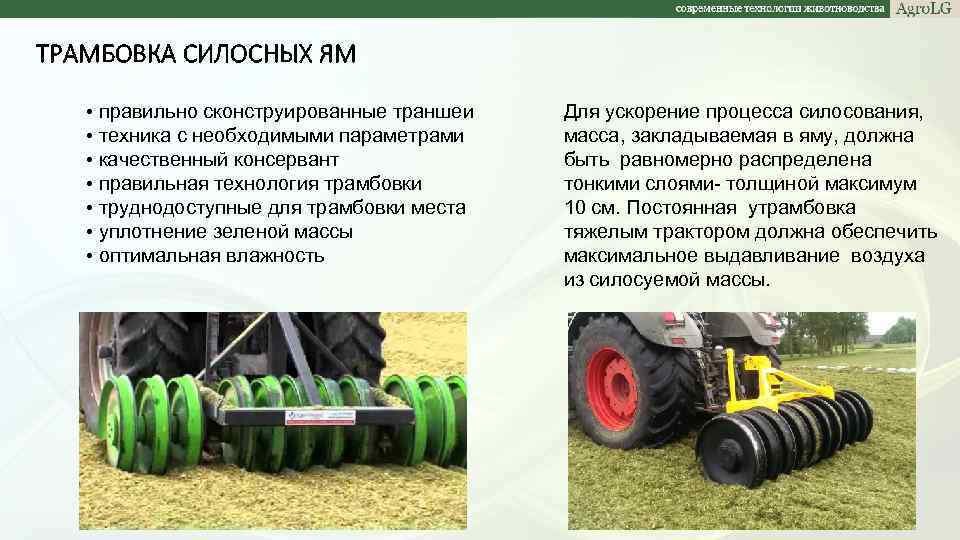 современные технологии животноводства AgroLG

ТРАМБОВКА СИЛОСНЫХ ЯМ

• правильно сконструированные траншеи
• техника с необходимыми параметрами
• качественный консервант
• правильная технология трамбовки
• труднодоступные для трамбовки места
• уплотнение зеленой массы
• оптимальная влажность

Для ускорение процесса силосования, масса, закладываемая в яму, должна быть равномерно распределена тонкими слоями- толщиной максимум 10 см. Постоянная утрамбовка тяжелым трактором должна обеспечить максимальное выдавливание воздуха из силосуемой массы.